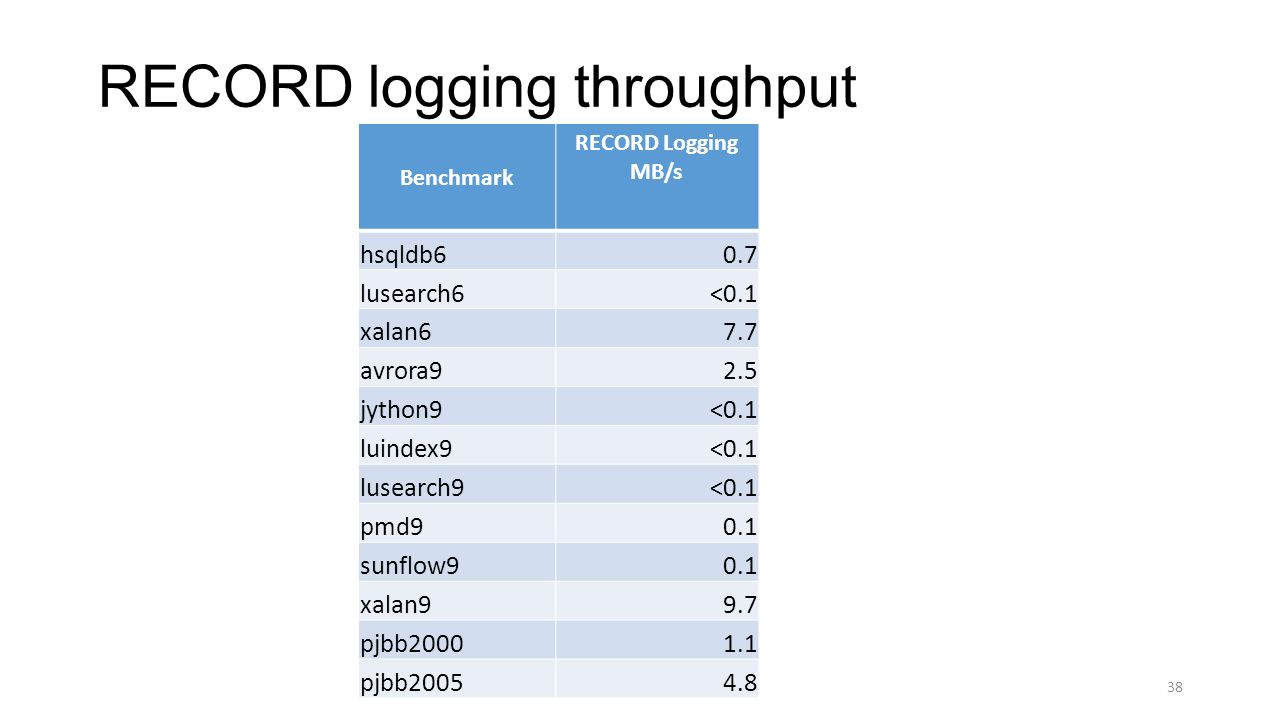 RECORD logging throughput

| Benchmark | RECORD Logging MB/s |
|---|---|
| hsqldb6 | 0.7 |
| lusearch6 | <0.1 |
| xalan6 | 7.7 |
| avrora9 | 2.5 |
| jython9 | <0.1 |
| luindex9 | <0.1 |
| lusearch9 | <0.1 |
| pmd9 | 0.1 |
| sunflow9 | 0.1 |
| xalan9 | 9.7 |
| pjbb2000 | 1.1 |
| pjbb2005 | 4.8 |

38